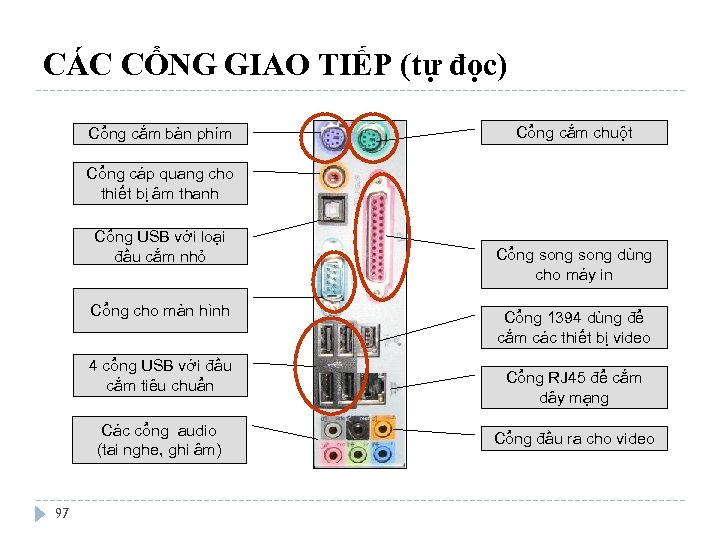 CÁC CỔNG GIAO TIẾP (tự đọc)

Cổng cắm bàn phím

Cổng cáp quang cho thiết bị âm thanh

Cổng USB với loại đầu cắm nhỏ

Cổng cho màn hình

4 cổng USB với đầu cắm tiêu chuẩn

Các cổng audio (tai nghe, ghi âm)

Cổng cắm chuột

Cổng song song dùng cho máy in

Cổng 1394 dùng để cắm các thiết bị video

Cổng RJ45 để cắm dây mạng

Cổng đầu ra cho video

97